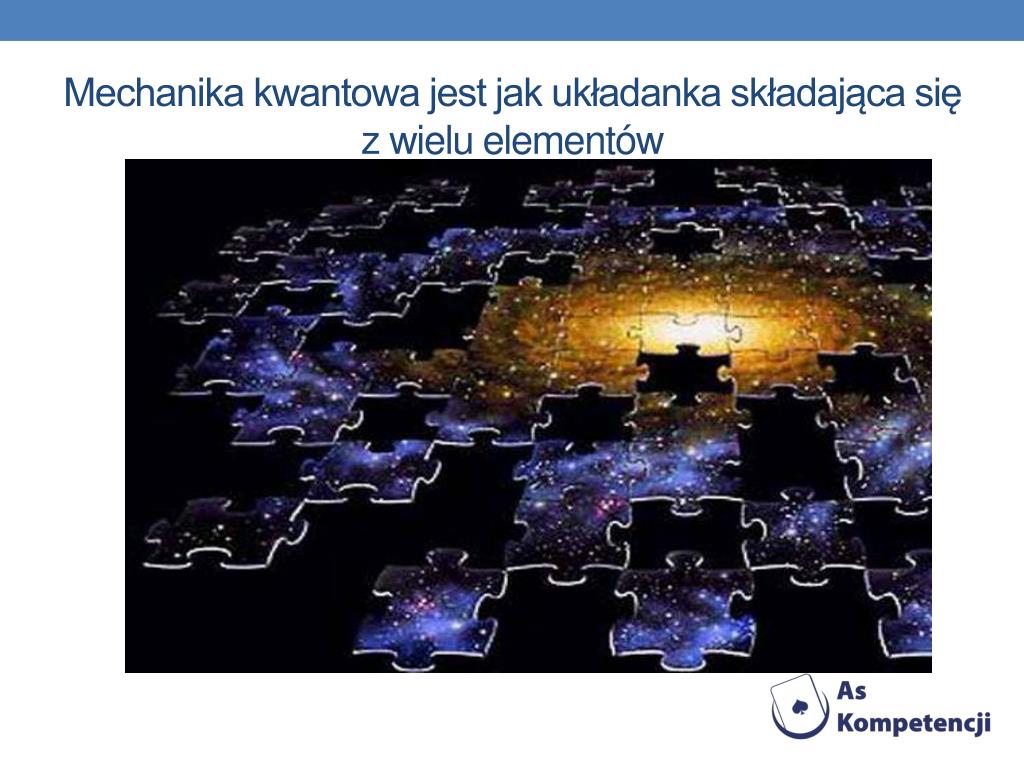 Mechanika kwantowa jest jak układanka składająca się z wielu elementów

As Kompetencji